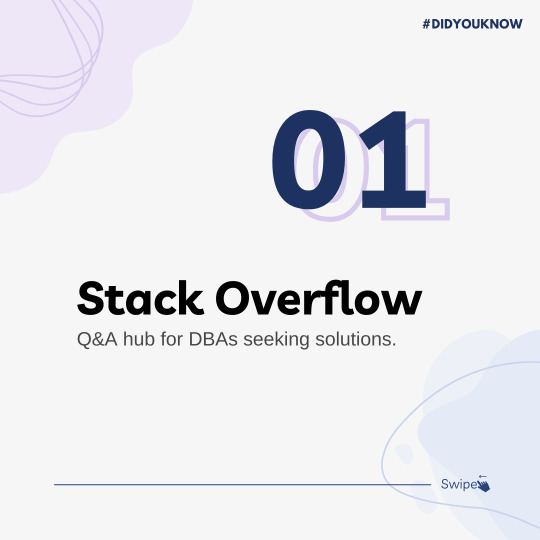 #DIDYOUKNOW

01

Stack Overflow

Q&A hub for DBAs seeking solutions.

Swipe